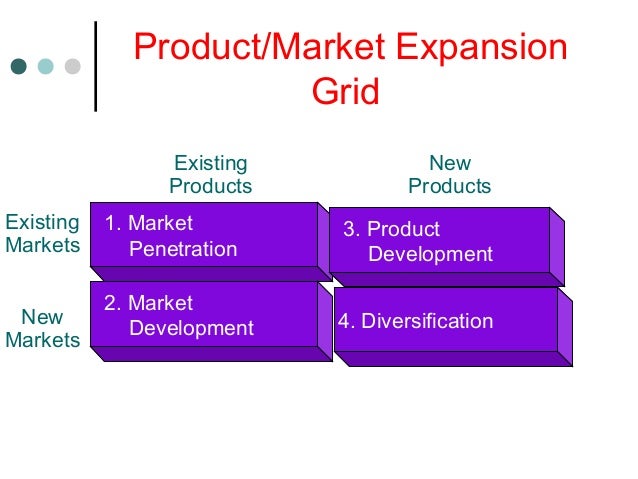 Product/Market Expansion Grid

|  | Existing Products | New Products |
|---|---|---|
| Existing Markets | 1. Market Penetration | 3. Product Development |
| New Markets | 2. Market Development | 4. Diversification |